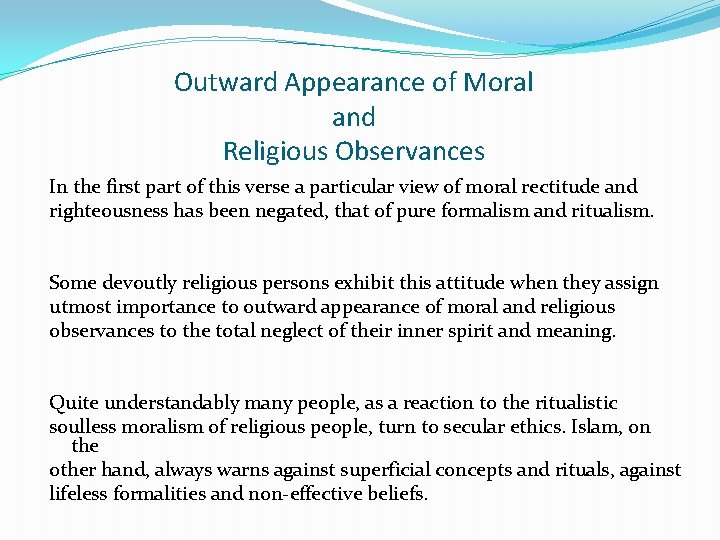 Outward Appearance of Moral and Religious Observances

In the first part of this verse a particular view of moral rectitude and righteousness has been negated, that of pure formalism and ritualism.

Some devoutly religious persons exhibit this attitude when they assign utmost importance to outward appearance of moral and religious observances to the total neglect of their inner spirit and meaning.

Quite understandably many people, as a reaction to the ritualistic soulless moralism of religious people, turn to secular ethics. Islam, on the other hand, always warns against superficial concepts and rituals, against lifeless formalities and non-effective beliefs.